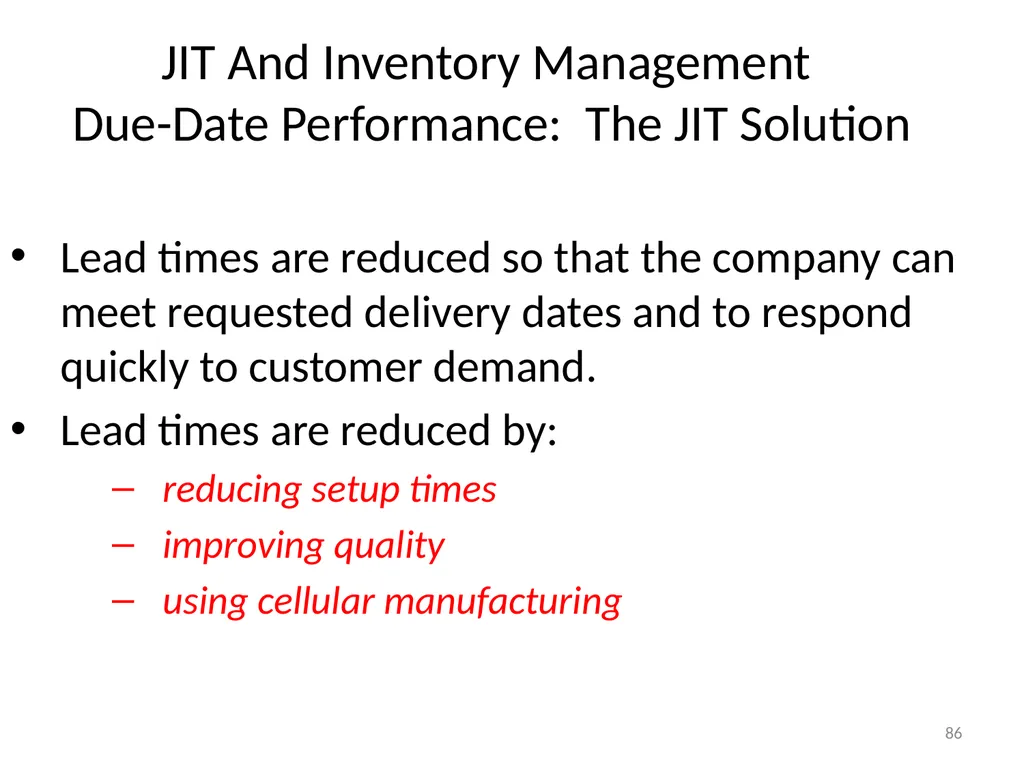 JIT And Inventory Management
Due-Date Performance: The JIT Solution

• Lead times are reduced so that the company can meet requested delivery dates and to respond quickly to customer demand.
• Lead times are reduced by:
– reducing setup times
– improving quality
– using cellular manufacturing

86